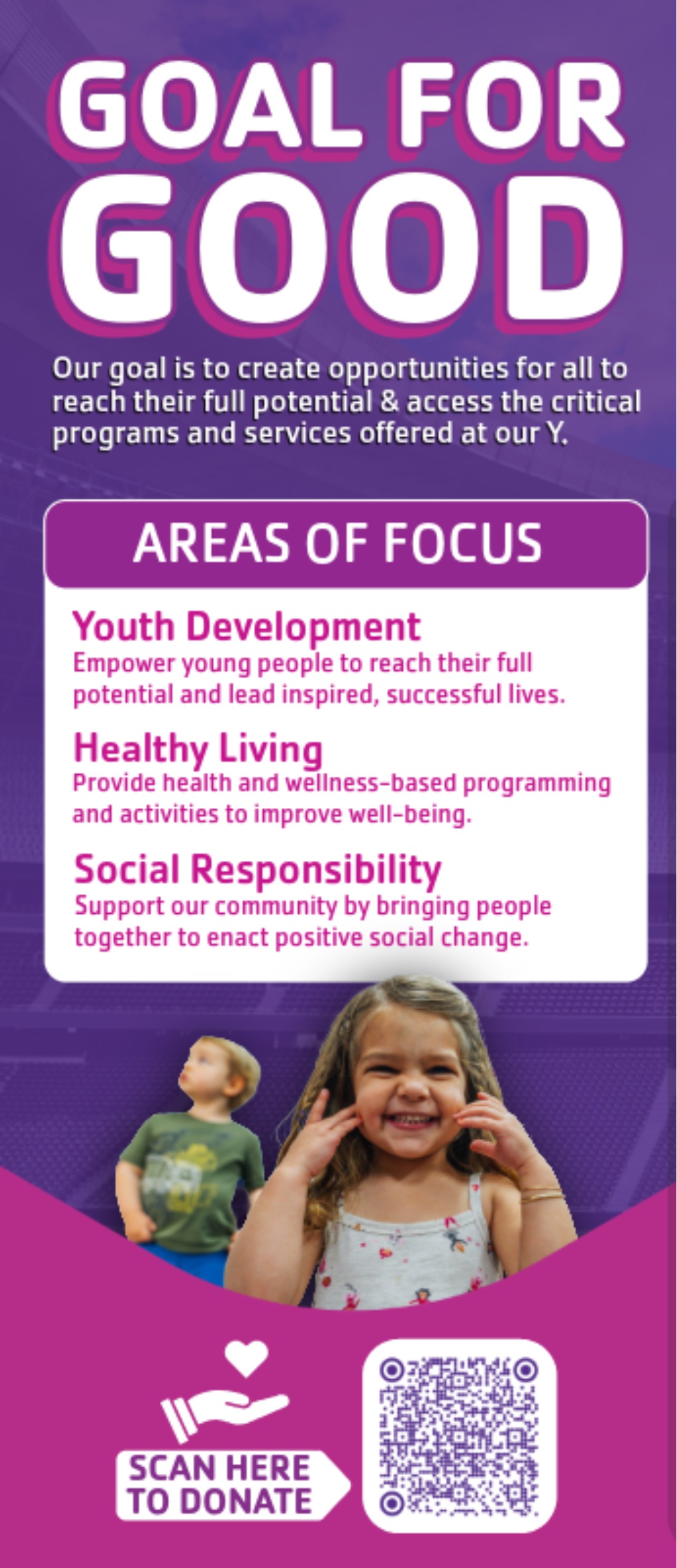 GOAL FOR GOOD

Our goal is to create opportunities for all to reach their full potential & access the critical programs and services offered at our Y.

AREAS OF FOCUS

Youth Development
Empower young people to reach their full potential and lead inspired, successful lives.

Healthy Living
Provide health and wellness-based programming and activities to improve well-being.

Social Responsibility
Support our community by bringing people together to enact positive social change.

SCAN HERE TO DONATE